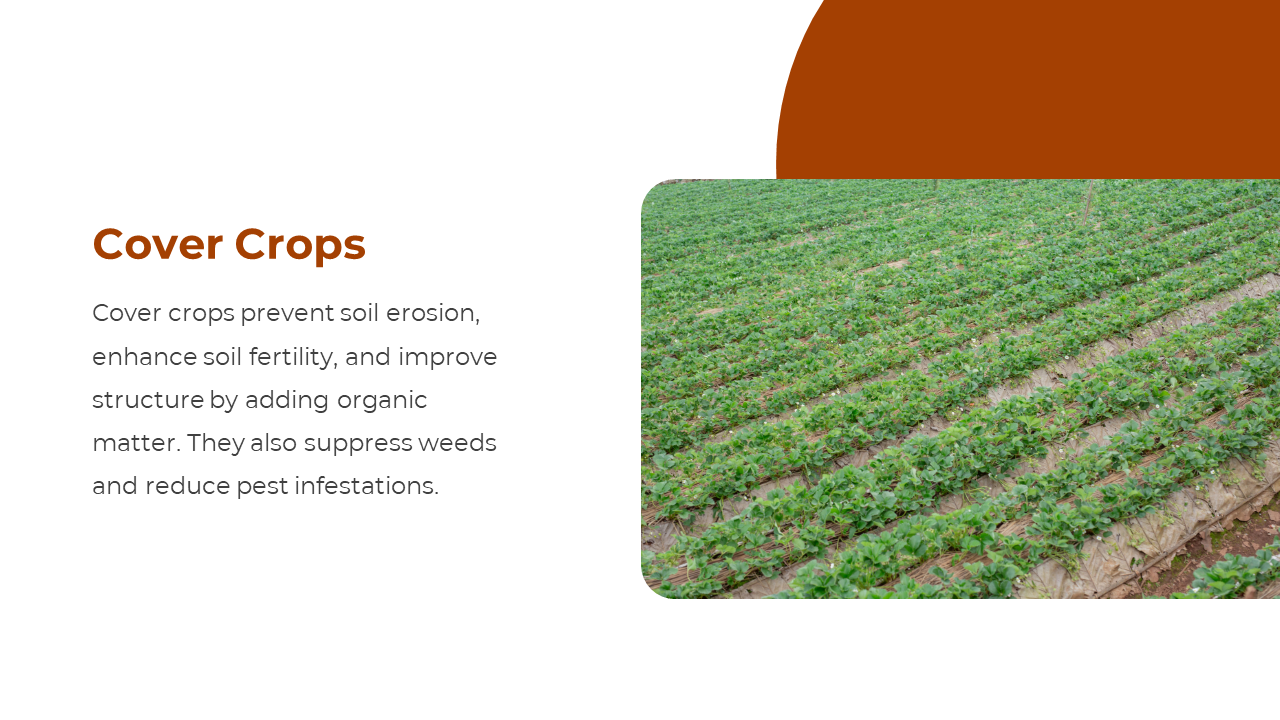 Cover Crops

Cover crops prevent soil erosion, enhance soil fertility, and improve structure by adding organic matter. They also suppress weeds and reduce pest infestations.